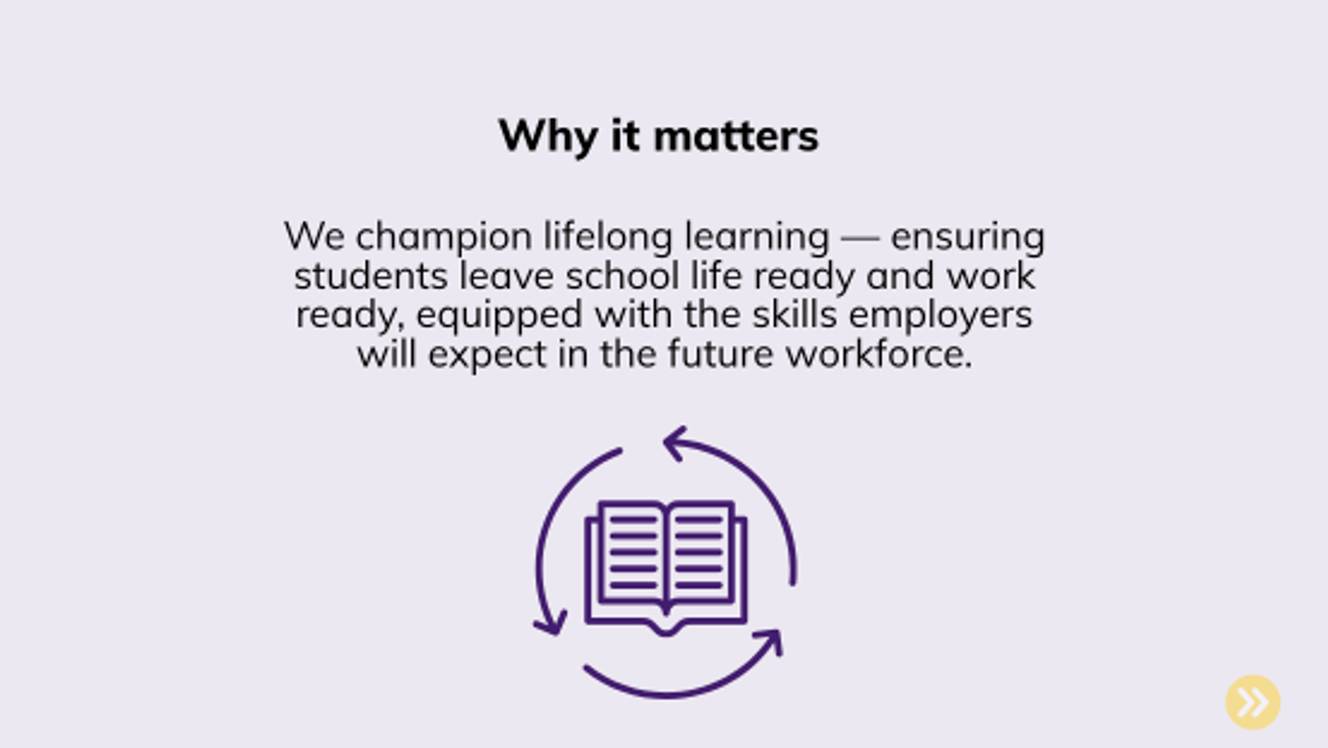 Why it matters

We champion lifelong learning — ensuring students leave school life ready and work ready, equipped with the skills employers will expect in the future workforce.